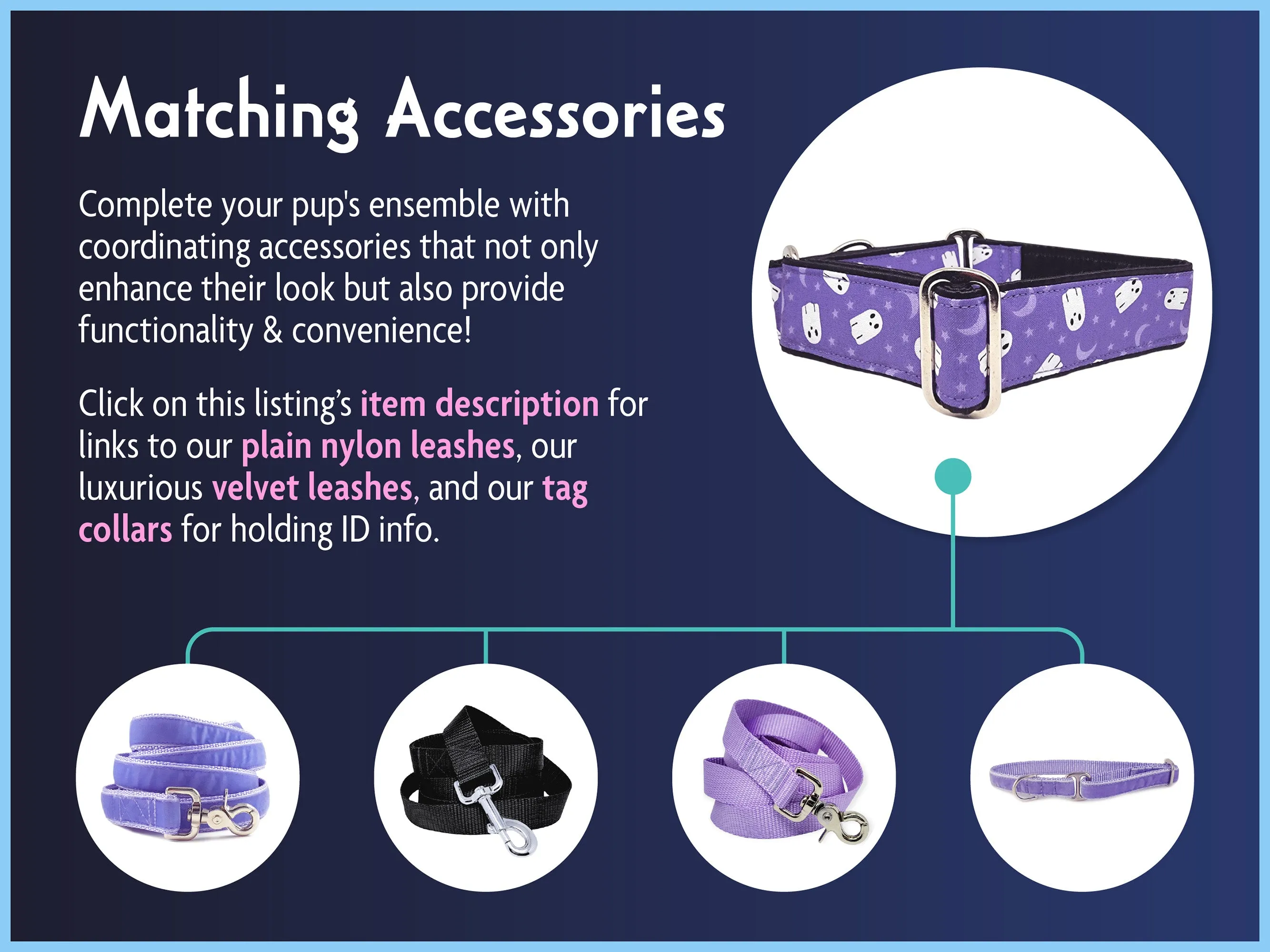 Matching Accessories

Complete your pup's ensemble with coordinating accessories that not only enhance their look but also provide functionality & convenience!

Click on this listing's item description for links to our plain nylon leashes, our luxurious velvet leashes, and our tag collars for holding ID info.